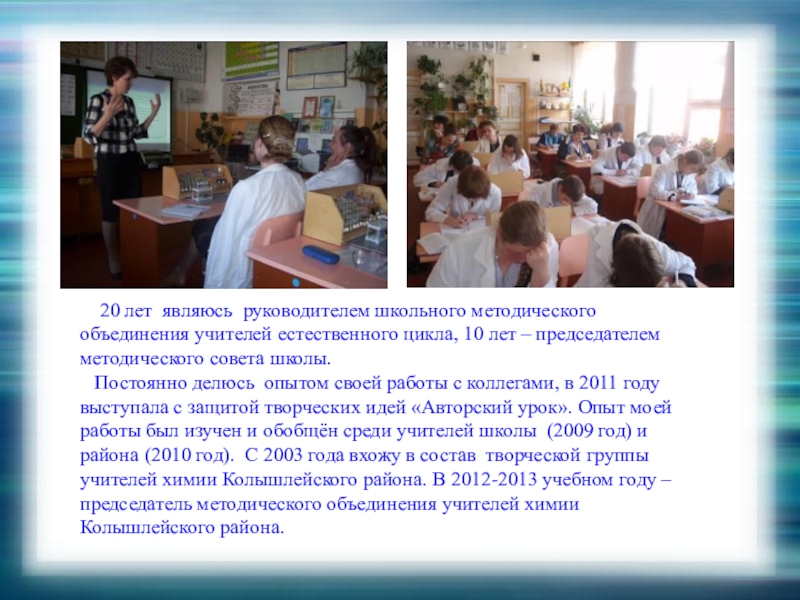 20 лет являюсь руководителем школьного методического объединения учителей естественного цикла, 10 лет – председателем методического совета школы.

Постоянно делюсь опытом своей работы с коллегами, в 2011 году выступала с защитой творческих идей «Авторский урок». Опыт моей работы был изучен и обобщён среди учителей школы (2009 год) и района (2010 год). С 2003 года вхожу в состав творческой группы учителей химии Колышлейского района. В 2012-2013 учебном году – председатель методического объединения учителей химии Колышлейского района.